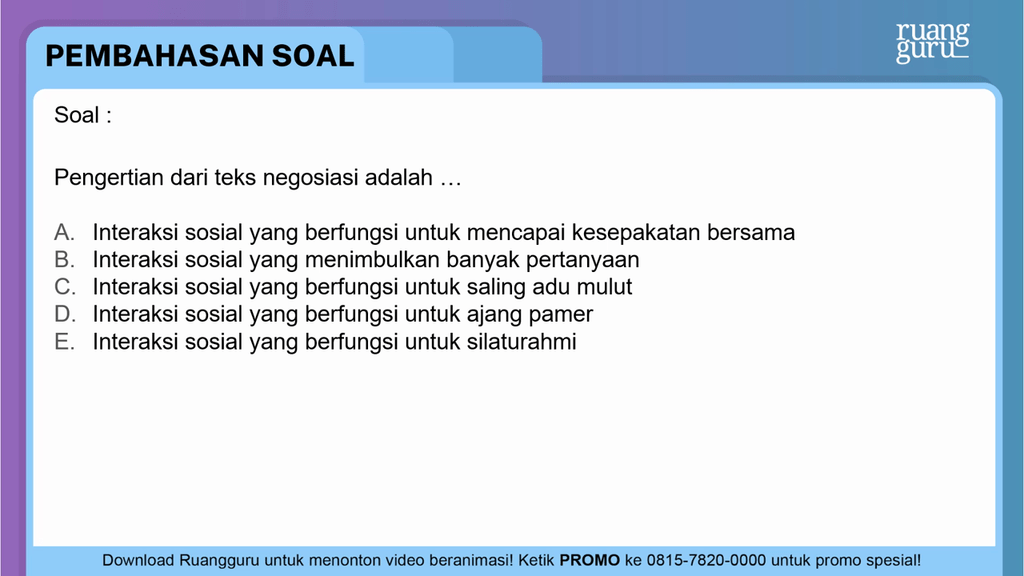 PEMBAHASAN SOAL

ruang guru

Soal :

Pengertian dari teks negosiasi adalah …

A. Interaksi sosial yang berfungsi untuk mencapai kesepakatan bersama
B. Interaksi sosial yang menimbulkan banyak pertanyaan
C. Interaksi sosial yang berfungsi untuk saling adu mulut
D. Interaksi sosial yang berfungsi untuk ajang pamer
E. Interaksi sosial yang berfungsi untuk silaturahmi

Download Ruangguru untuk menonton video beranimasi! Ketik PROMO ke 0815-7820-0000 untuk promo spesial!